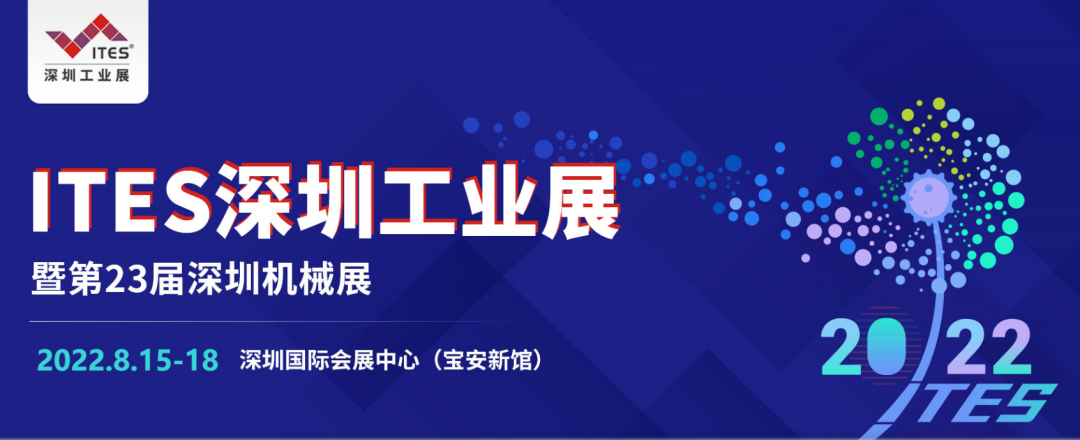 ITES®
深圳工业展

ITES深圳工业展
暨第23届深圳机械展

2022.8.15-18 深圳国际会展中心（宝安新馆）

2022
ITES